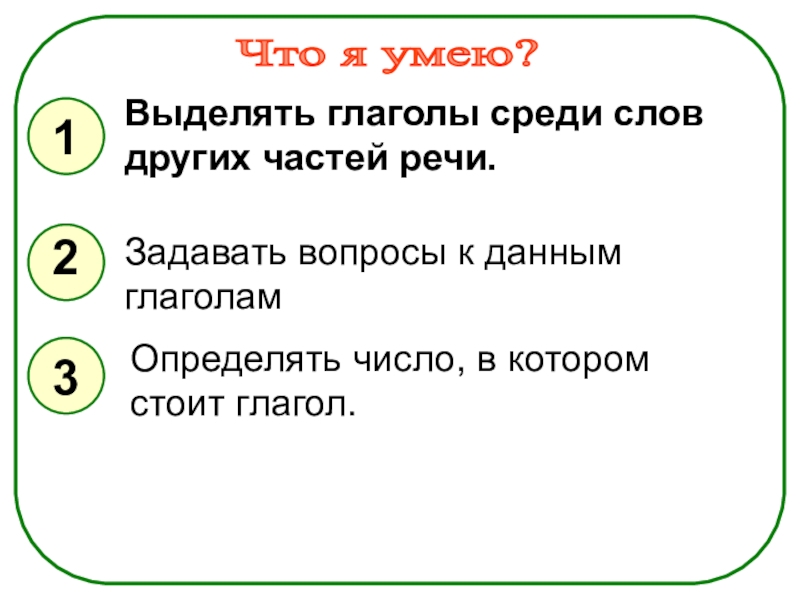 Что я умею?

1 Выделять глаголы среди слов других частей речи.

2 Задавать вопросы к данным глаголам

3 Определять число, в котором стоит глагол.